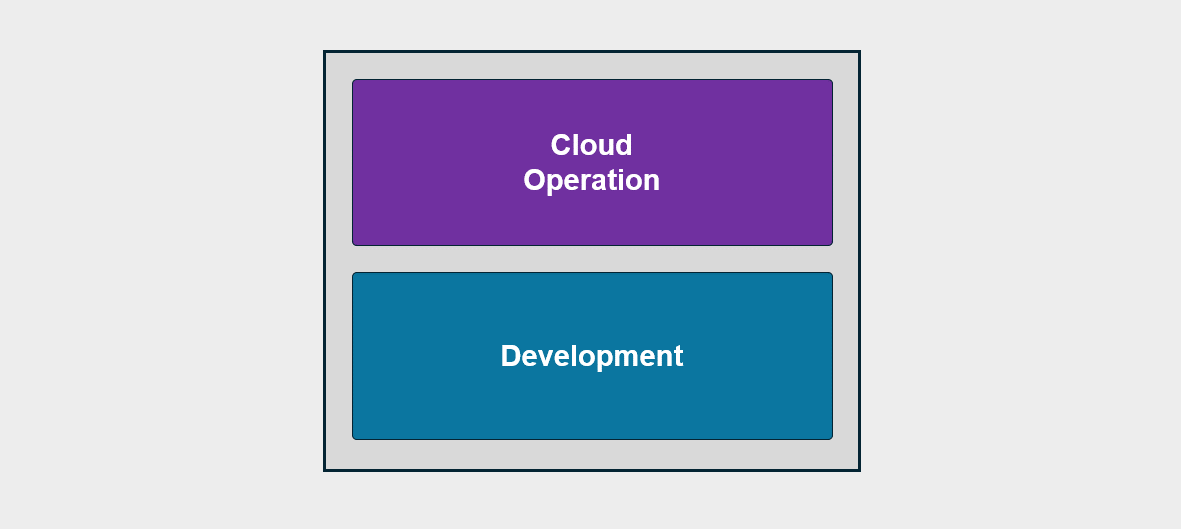 Cloud Operation

Development